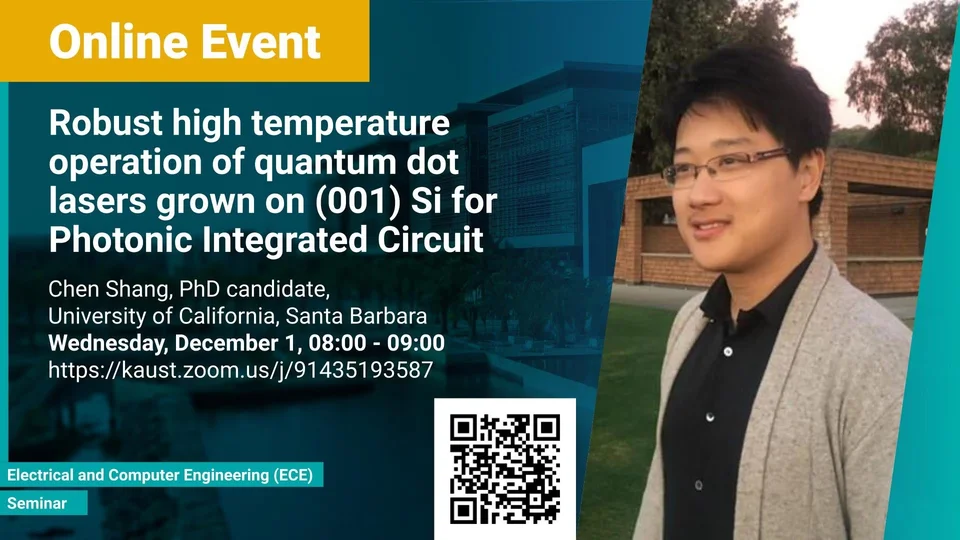 Online Event

Robust high temperature operation of quantum dot lasers grown on (001) Si for Photonic Integrated Circuit

Chen Shang, PhD candidate, University of California, Santa Barbara
Wednesday, December 1, 08:00 - 09:00
https://kaust.zoom.us/j/91435193587

Electrical and Computer Engineering (ECE)
Seminar